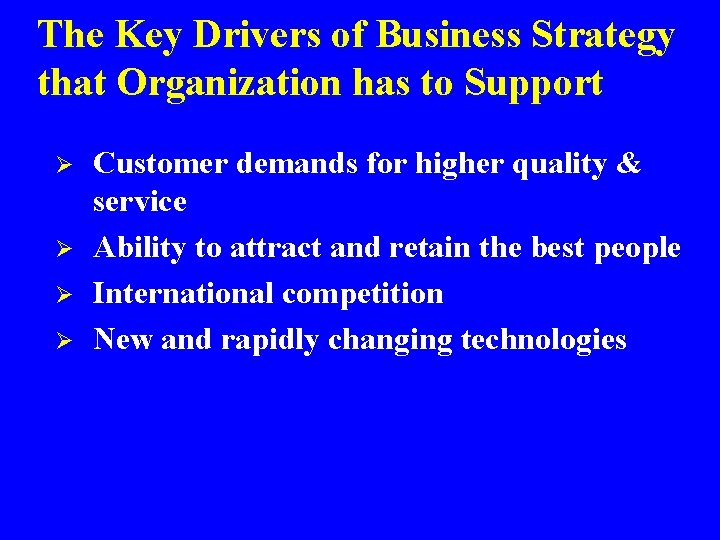 The Key Drivers of Business Strategy that Organization has to Support

➢ Customer demands for higher quality & service
➢ Ability to attract and retain the best people
➢ International competition
➢ New and rapidly changing technologies